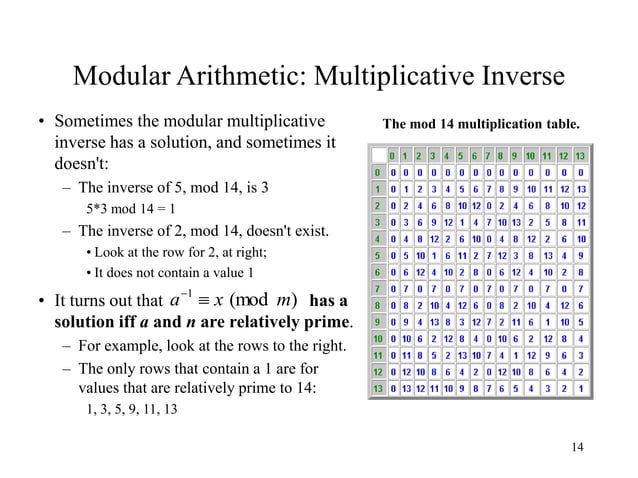 Modular Arithmetic: Multiplicative Inverse

• Sometimes the modular multiplicative inverse has a solution, and sometimes it doesn't:
– The inverse of 5, mod 14, is 3
5*3 mod 14 = 1
– The inverse of 2, mod 14, doesn't exist.
• Look at the row for 2, at right;
• It does not contain a value 1
• It turns out that $a^{-1} \equiv x \pmod{m}$ has a solution iff *a* and *n* are relatively prime.
– For example, look at the rows to the right.
– The only rows that contain a 1 are for values that are relatively prime to 14:
1, 3, 5, 9, 11, 13

The mod 14 multiplication table.

| | 0 | 1 | 2 | 3 | 4 | 5 | 6 | 7 | 8 | 9 | 10 | 11 | 12 | 13 |
|---|---|---|---|---|---|---|---|---|---|---|---|---|---|---|
| 0 | 0 | 0 | 0 | 0 | 0 | 0 | 0 | 0 | 0 | 0 | 0 | 0 | 0 | 0 |
| 1 | 0 | 1 | 2 | 3 | 4 | 5 | 6 | 7 | 8 | 9 | 10 | 11 | 12 | 13 |
| 2 | 0 | 2 | 4 | 6 | 8 | 10 | 12 | 0 | 2 | 4 | 6 | 8 | 10 | 12 |
| 3 | 0 | 3 | 6 | 9 | 12 | 1 | 4 | 7 | 10 | 13 | 2 | 5 | 8 | 11 |
| 4 | 0 | 4 | 8 | 12 | 2 | 6 | 10 | 0 | 4 | 8 | 12 | 2 | 6 | 10 |
| 5 | 0 | 5 | 10 | 1 | 6 | 11 | 2 | 7 | 12 | 3 | 8 | 13 | 4 | 9 |
| 6 | 0 | 6 | 12 | 4 | 10 | 2 | 8 | 0 | 6 | 12 | 4 | 10 | 2 | 8 |
| 7 | 0 | 7 | 0 | 7 | 0 | 7 | 0 | 7 | 0 | 7 | 0 | 7 | 0 | 7 |
| 8 | 0 | 8 | 2 | 10 | 4 | 12 | 6 | 0 | 8 | 2 | 10 | 4 | 12 | 6 |
| 9 | 0 | 9 | 4 | 13 | 8 | 3 | 12 | 7 | 2 | 11 | 6 | 1 | 10 | 5 |
| 10 | 0 | 10 | 6 | 2 | 12 | 8 | 4 | 0 | 10 | 6 | 2 | 12 | 8 | 4 |
| 11 | 0 | 11 | 8 | 5 | 2 | 13 | 10 | 7 | 4 | 1 | 12 | 9 | 6 | 3 |
| 12 | 0 | 12 | 10 | 8 | 6 | 4 | 2 | 0 | 12 | 10 | 8 | 6 | 4 | 2 |
| 13 | 0 | 13 | 12 | 11 | 10 | 9 | 8 | 7 | 6 | 5 | 4 | 3 | 2 | 1 |

14